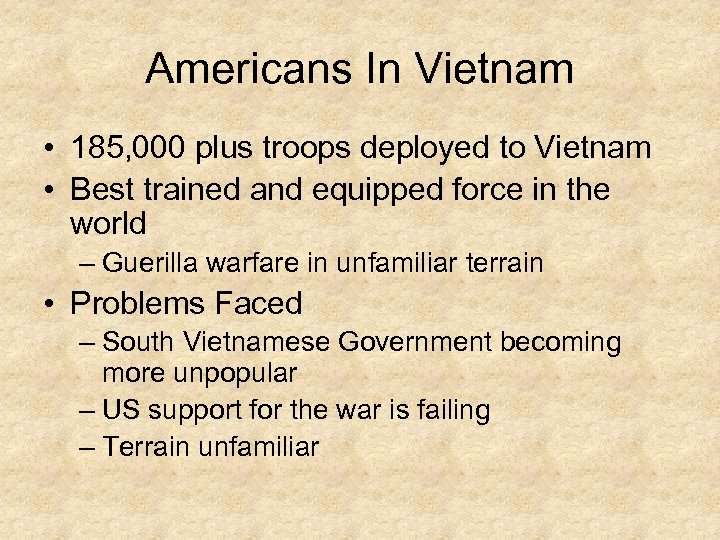 Americans In Vietnam

• 185,000 plus troops deployed to Vietnam
• Best trained and equipped force in the world
  – Guerilla warfare in unfamiliar terrain
• Problems Faced
  – South Vietnamese Government becoming more unpopular
  – US support for the war is failing
  – Terrain unfamiliar